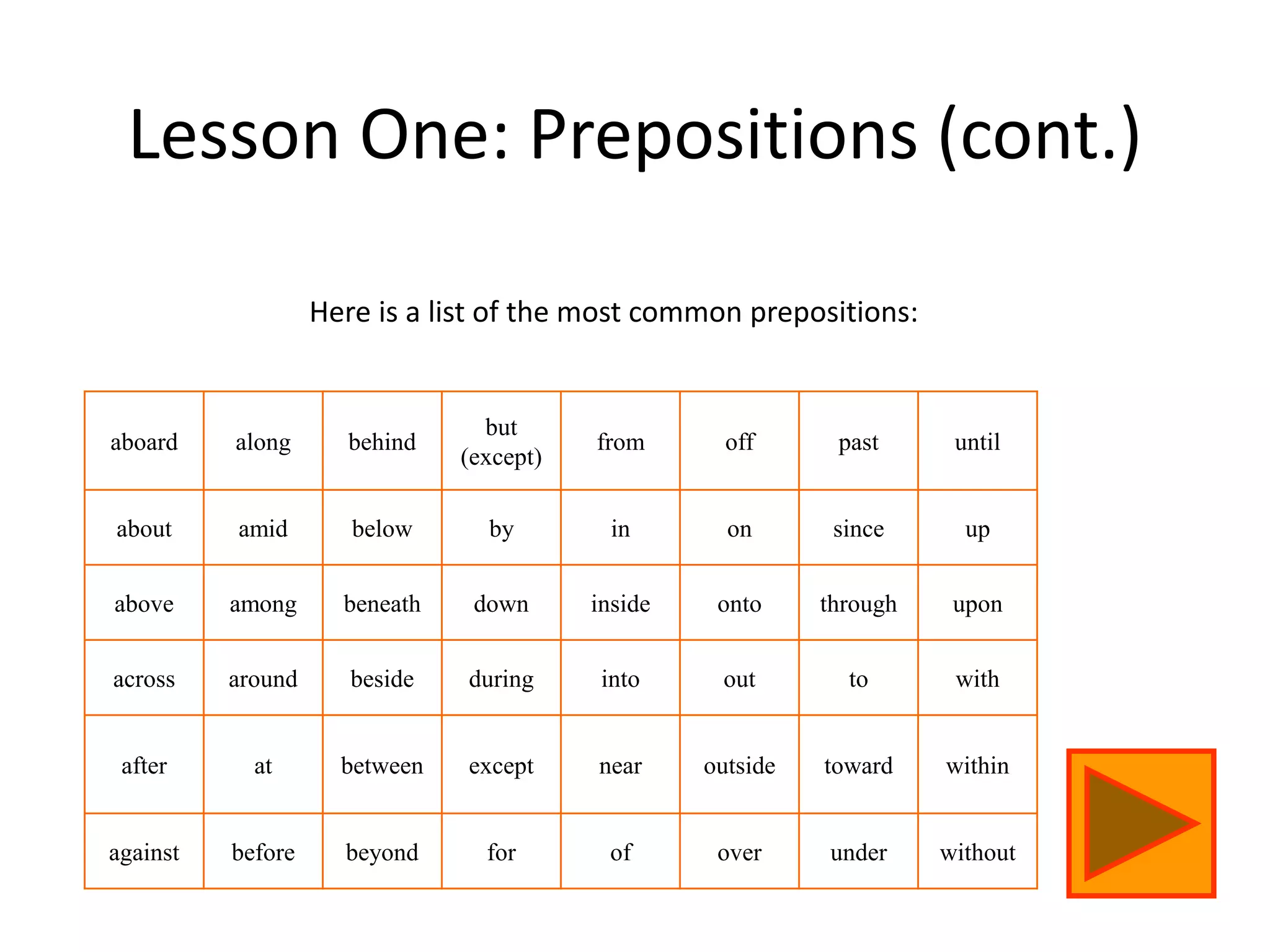 Lesson One: Prepositions (cont.)

Here is a list of the most common prepositions:

| aboard | along | behind | but (except) | from | off | past | until |
|---|---|---|---|---|---|---|---|
| about | amid | below | by | in | on | since | up |
| above | among | beneath | down | inside | onto | through | upon |
| across | around | beside | during | into | out | to | with |
| after | at | between | except | near | outside | toward | within |
| against | before | beyond | for | of | over | under | without |